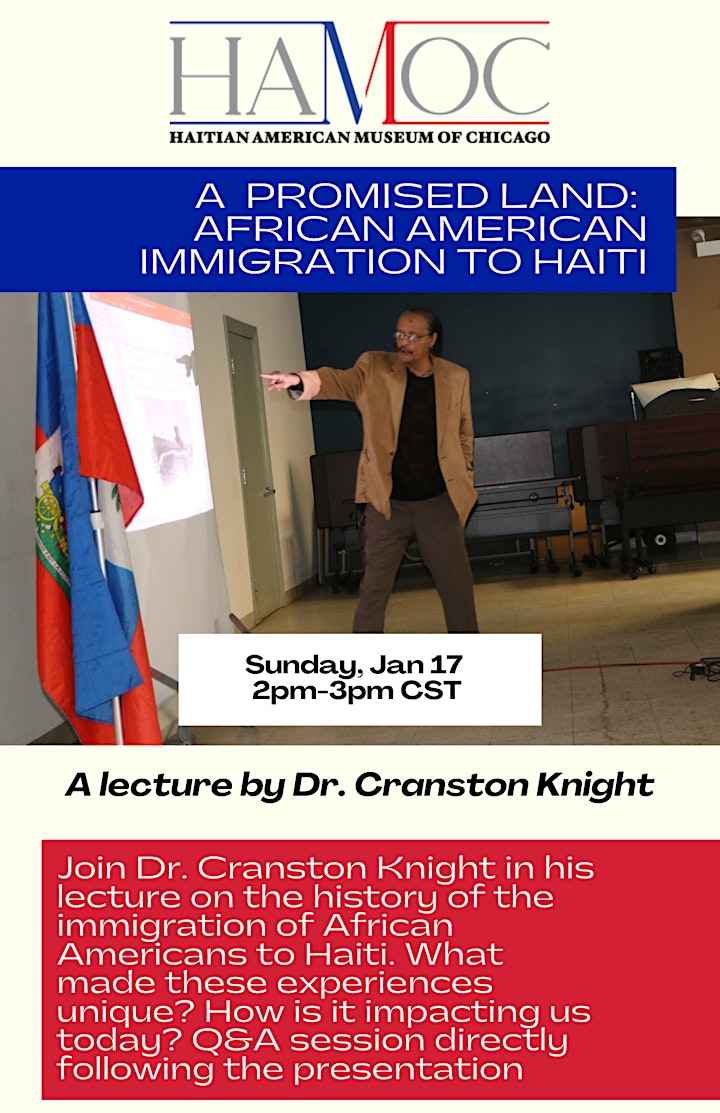 HAMOC
HAITIAN AMERICAN MUSEUM OF CHICAGO

A PROMISED LAND: AFRICAN AMERICAN IMMIGRATION TO HAITI

Sunday, Jan 17
2pm-3pm CST

A lecture by Dr. Cranston Knight

Join Dr. Cranston Knight in his lecture on the history of the immigration of African Americans to Haiti. What made these experiences unique? How is it impacting us today? Q&A session directly following the presentation